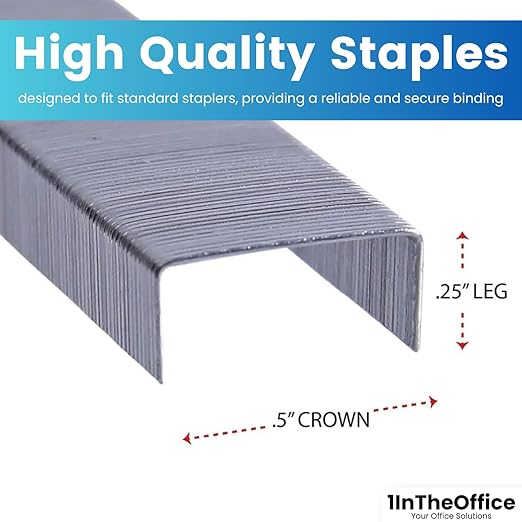 High Quality Staples

designed to fit standard staplers, providing a reliable and secure binding

.25" LEG

.5" CROWN

1InTheOffice
Your Office Solutions